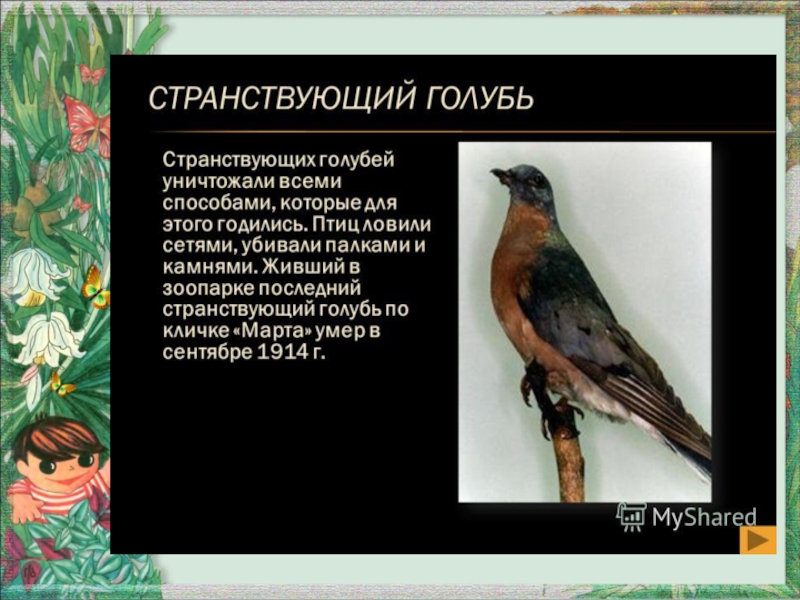 СТРАНСТВУЮЩИЙ ГОЛУБЬ

Странствующих голубей уничтожали всеми способами, которые для этого годились. Птиц ловили сетями, убивали палками и камнями. Живший в зоопарке последний странствующий голубь по кличке «Марта» умер в сентябре 1914 г.

MyShared